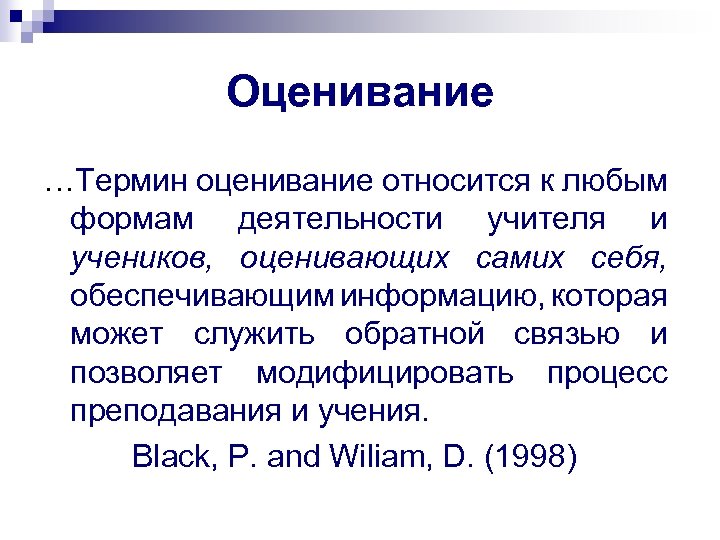 Оценивание

…Термин оценивание относится к любым формам деятельности учителя и учеников, оценивающих самих себя, обеспечивающим информацию, которая может служить обратной связью и позволяет модифицировать процесс преподавания и учения.

Black, P. and Wiliam, D. (1998)